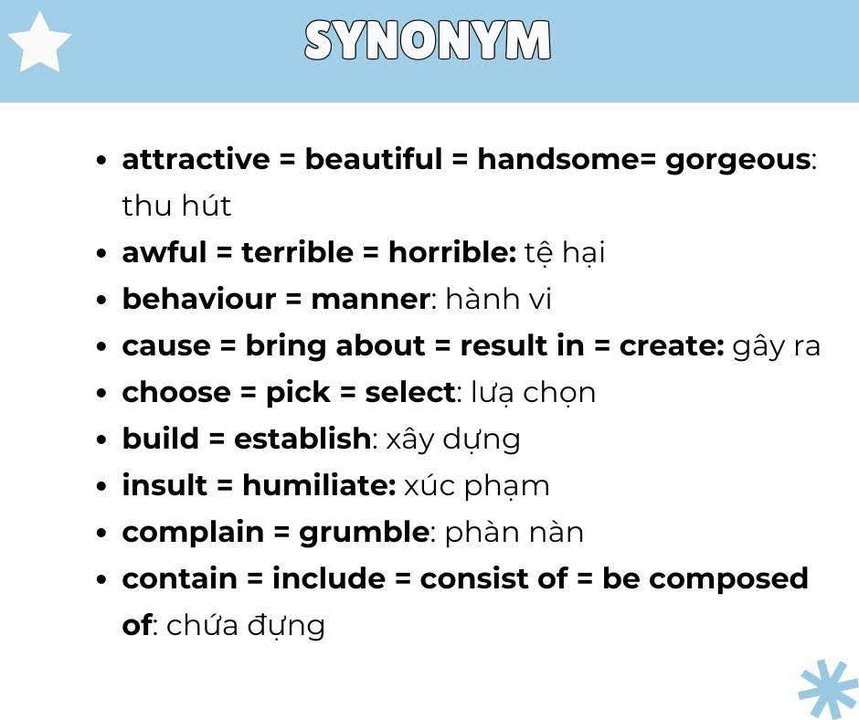 SYNONYM

- attractive = beautiful = handsome= gorgeous: thu hút
- awful = terrible = horrible: tệ hại
- behaviour = manner: hành vi
- cause = bring about = result in = create: gây ra
- choose = pick = select: lựa chọn
- build = establish: xây dựng
- insult = humiliate: xúc phạm
- complain = grumble: phàn nàn
- contain = include = consist of = be composed of: chứa đựng